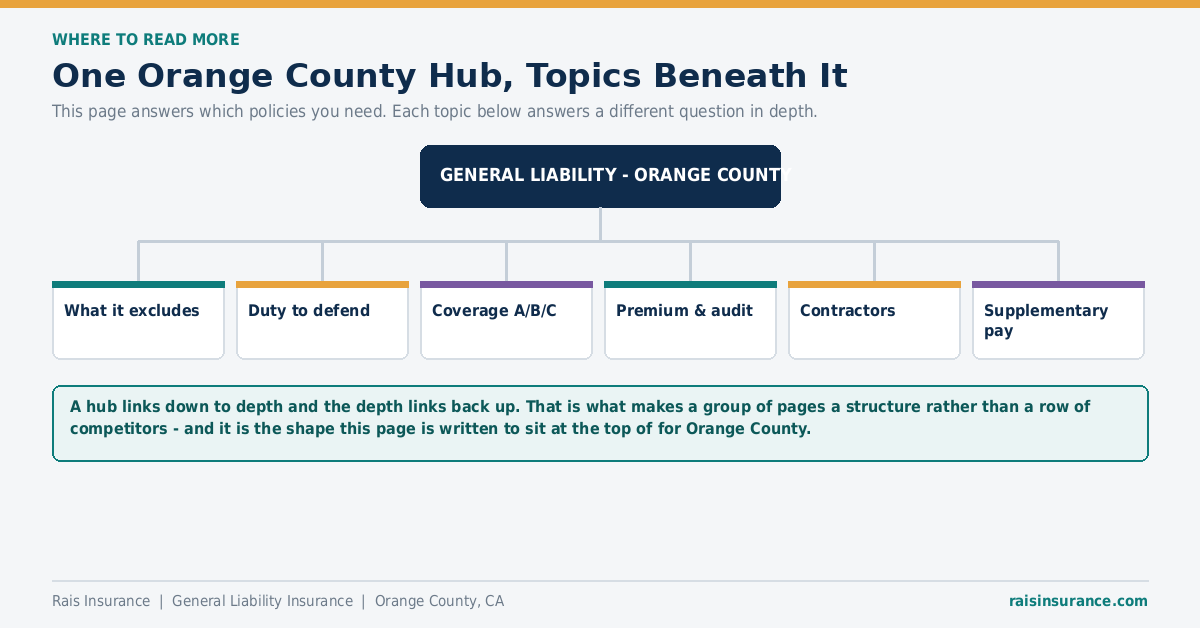 WHERE TO READ MORE

One Orange County Hub, Topics Beneath It

This page answers which policies you need. Each topic below answers a different question in depth.

GENERAL LIABILITY - ORANGE COUNTY

What it excludes

Duty to defend

Coverage A/B/C

Premium & audit

Contractors

Supplementary pay

A hub links down to depth and the depth links back up. That is what makes a group of pages a structure rather than a row of competitors - and it is the shape this page is written to sit at the top of for Orange County.

Rais Insurance | General Liability Insurance | Orange County, CA

raisinsurance.com